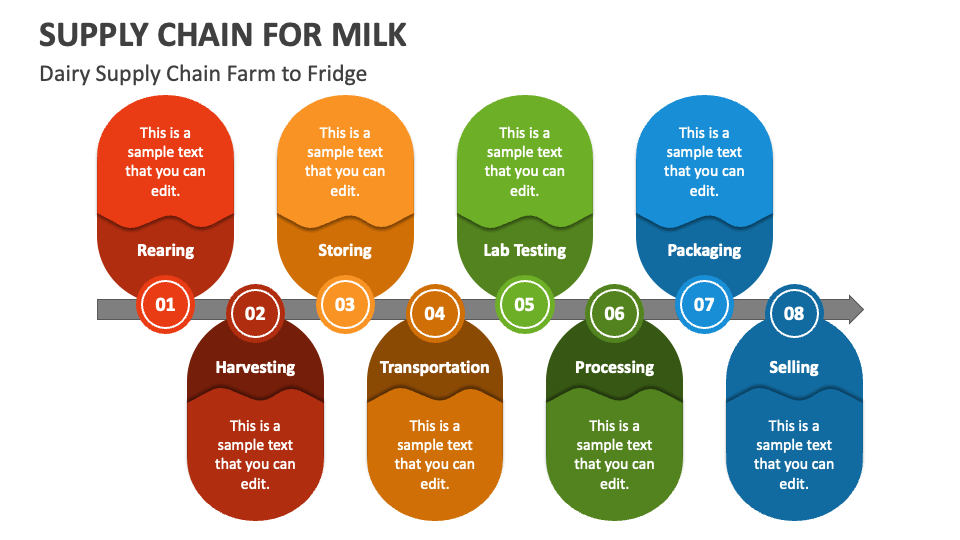 SUPPLY CHAIN FOR MILK

Dairy Supply Chain Farm to Fridge

This is a sample text that you can edit.

Rearing

01

This is a sample text that you can edit.

Storing

03

This is a sample text that you can edit.

Lab Testing

05

This is a sample text that you can edit.

Packaging

07

02

Harvesting

This is a sample text that you can edit.

04

Transportation

This is a sample text that you can edit.

06

Processing

This is a sample text that you can edit.

08

Selling

This is a sample text that you can edit.